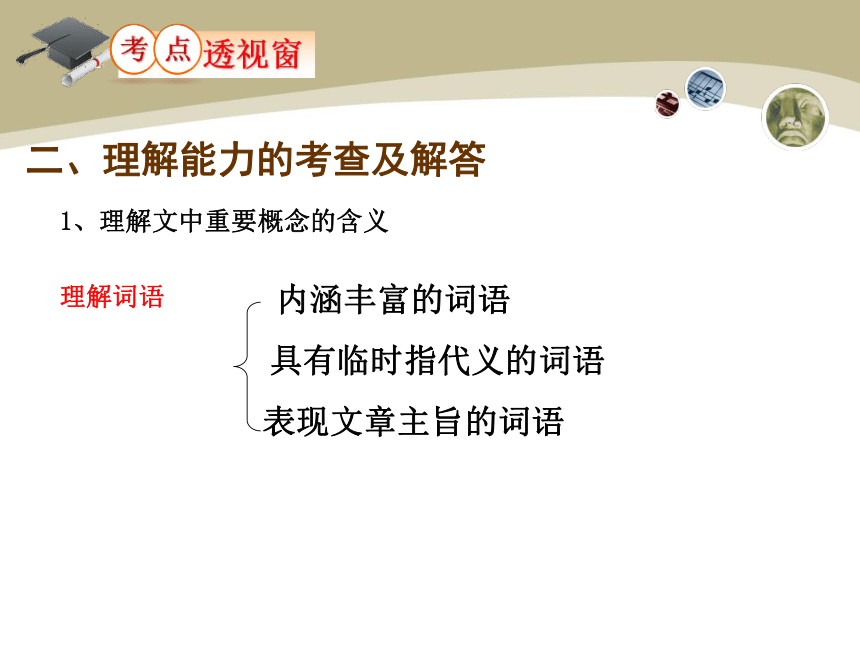 考点透视窗

二、理解能力的考查及解答

1、理解文中重要概念的含义

理解词语

内涵丰富的词语

具有临时指代义的词语

表现文章主旨的词语